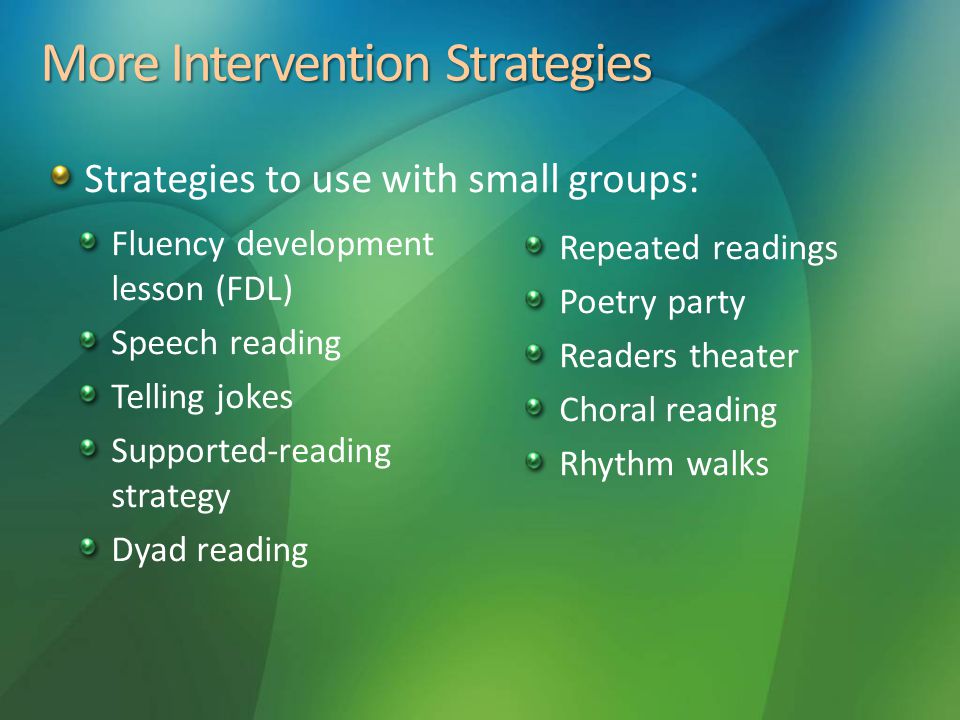 More Intervention Strategies

Strategies to use with small groups:

Fluency development lesson (FDL)

Speech reading

Telling jokes

Supported-reading strategy

Dyad reading

Repeated readings

Poetry party

Readers theater

Choral reading

Rhythm walks